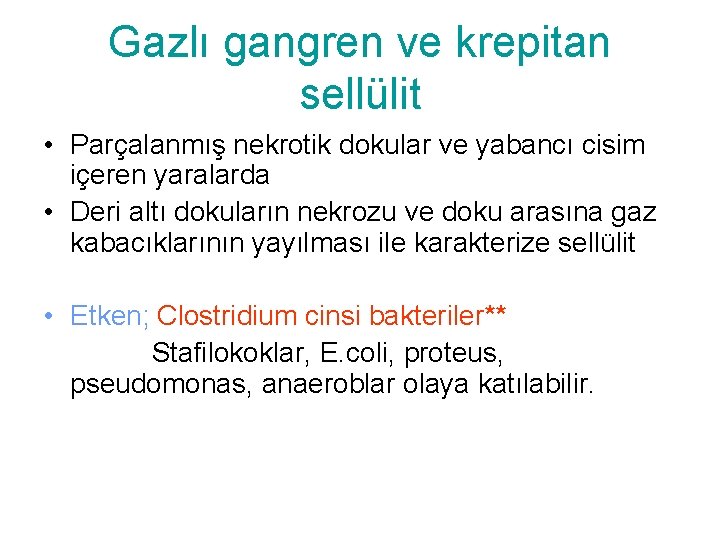 Gazlı gangren ve krepitan sellülit

• Parçalanmış nekrotik dokular ve yabancı cisim içeren yaralarda
• Deri altı dokuların nekrozu ve doku arasına gaz kabacıklarının yayılması ile karakterize sellülit

• Etken; Clostridium cinsi bakteriler**
Stafilokoklar, E.coli, proteus, pseudomonas, anaeroblar olaya katılabilir.